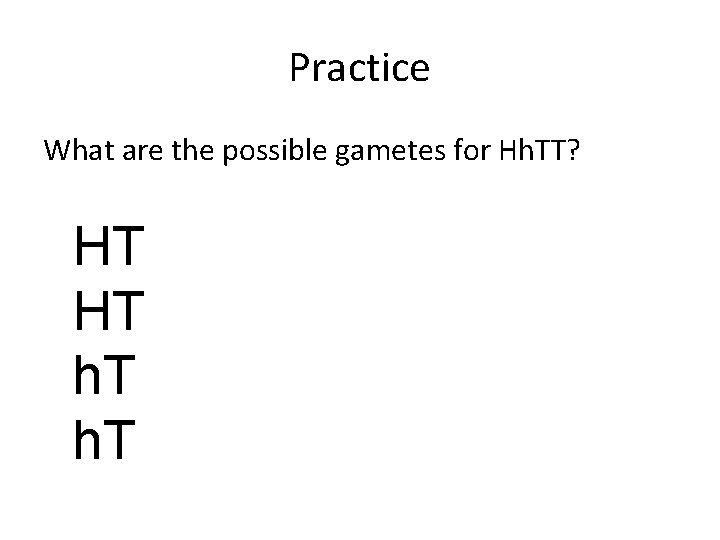 Practice

What are the possible gametes for HhTT?

HT
HT
hT
hT